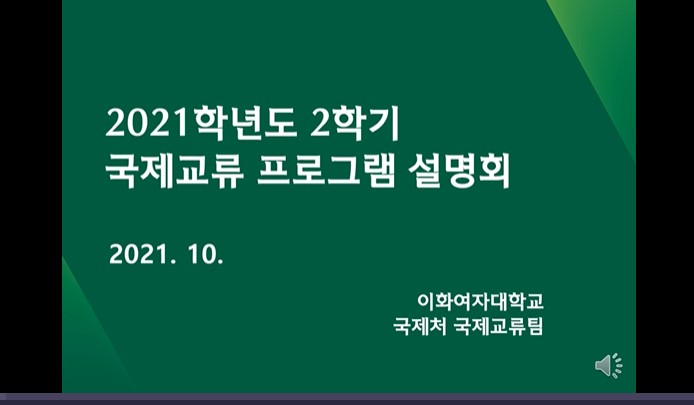 2021학년도 2학기
국제교류 프로그램 설명회

2021. 10.

이화여자대학교
국제처 국제교류팀